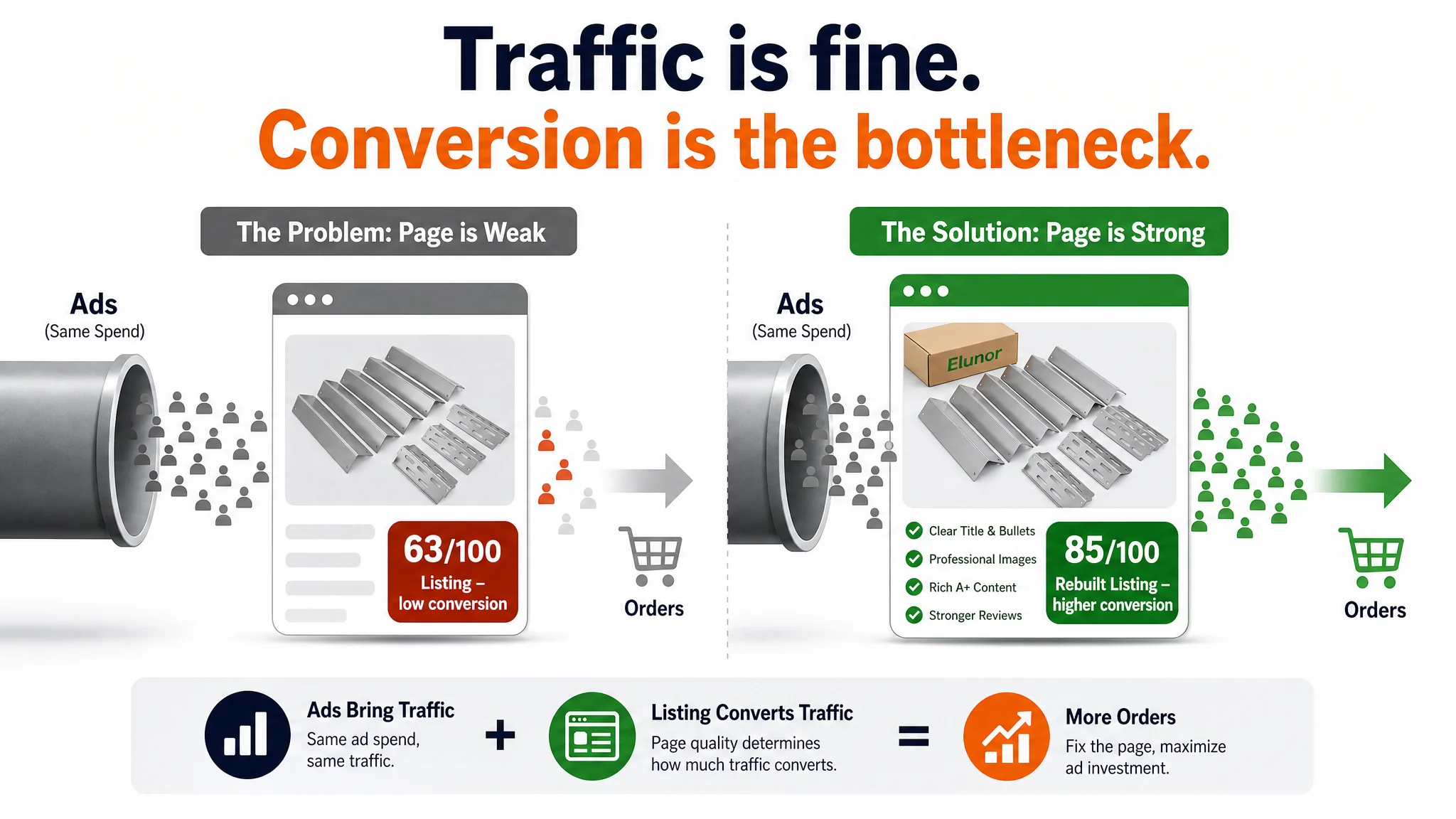 Traffic is fine.
Conversion is the bottleneck.

The Problem: Page is Weak

Ads
(Same Spend)

63/100
Listing – low conversion

Orders

The Solution: Page is Strong

Ads
(Same Spend)

Elunor

Clear Title & Bullets
Professional Images
Rich A+ Content
Stronger Reviews

85/100
Rebuilt Listing – higher conversion

Orders

Ads Bring Traffic
Same ad spend, same traffic.

+

Listing Converts Traffic
Page quality determines how much traffic converts.

=

More Orders
Fix the page, maximize ad investment.